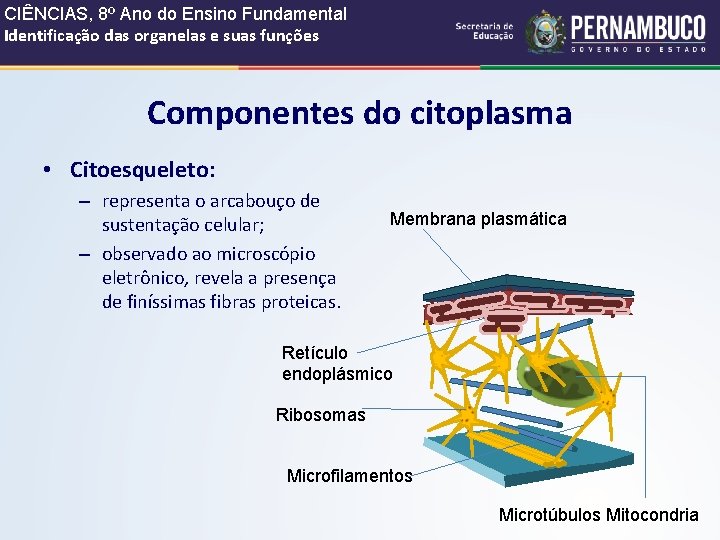 CIÊNCIAS, 8º Ano do Ensino Fundamental
Identificação das organelas e suas funções

Secretaria de Educação
PERNAMBUCO
GOVERNO DO ESTADO

Componentes do citoplasma

• Citoesqueleto:
– representa o arcabouço de sustentação celular;
– observado ao microscópio eletrônico, revela a presença de finíssimas fibras proteicas.

Membrana plasmática
Retículo endoplásmico
Ribosomas
Microfilamentos
Microtúbulos Mitocondria